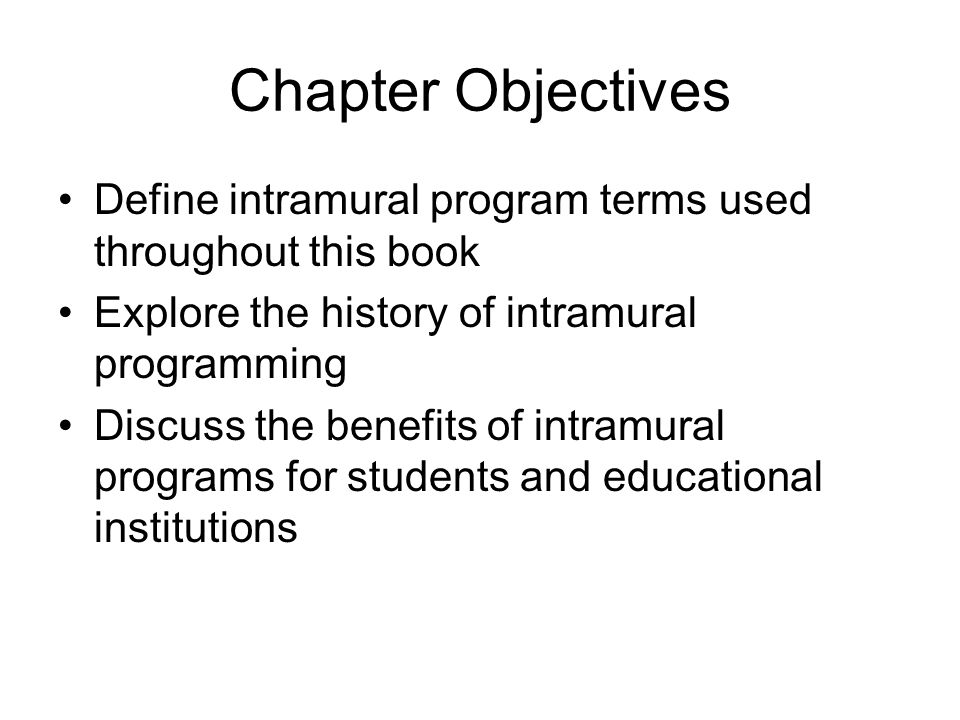 Chapter Objectives

• Define intramural program terms used throughout this book
• Explore the history of intramural programming
• Discuss the benefits of intramural programs for students and educational institutions